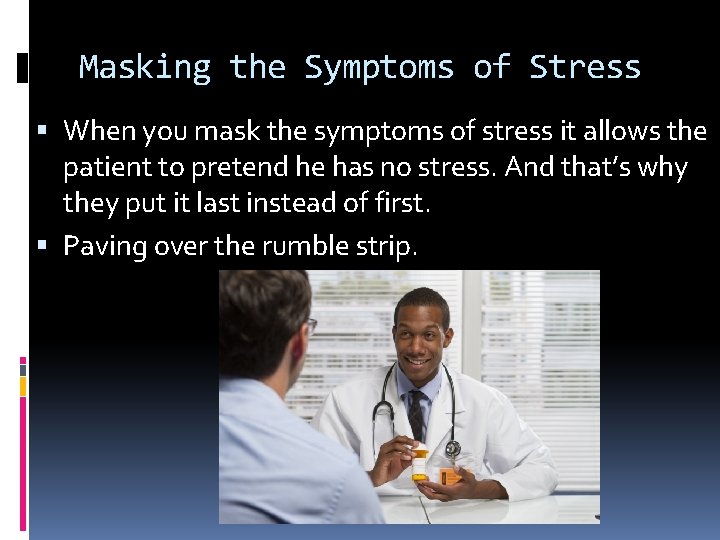 Masking the Symptoms of Stress

▪ When you mask the symptoms of stress it allows the patient to pretend he has no stress. And that's why they put it last instead of first.

▪ Paving over the rumble strip.